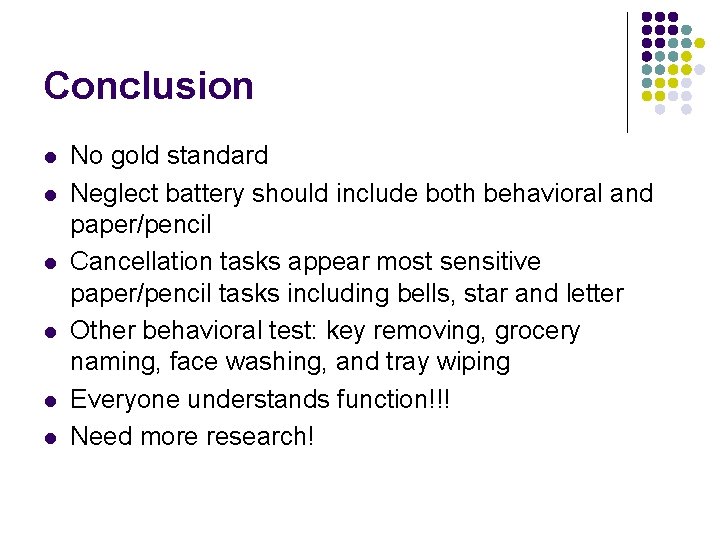 Conclusion

- No gold standard
- Neglect battery should include both behavioral and paper/pencil
- Cancellation tasks appear most sensitive paper/pencil tasks including bells, star and letter
- Other behavioral test: key removing, grocery naming, face washing, and tray wiping
- Everyone understands function!!!
- Need more research!